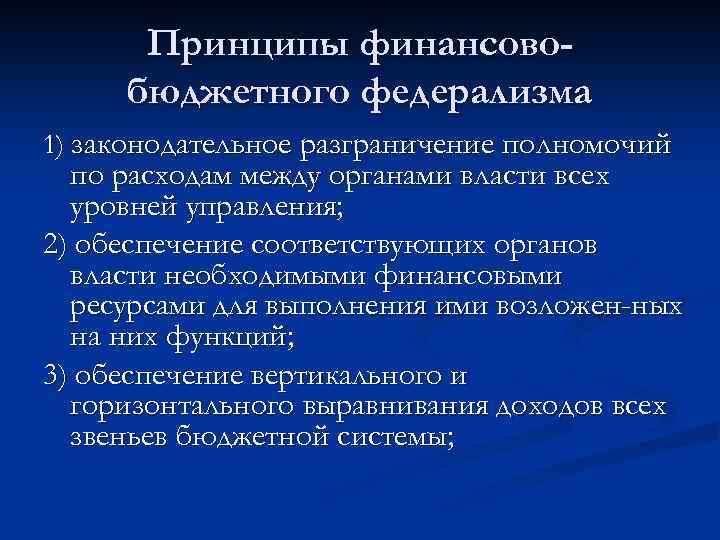 Принципы финансово-бюджетного федерализма

1) законодательное разграничение полномочий по расходам между органами власти всех уровней управления;

2) обеспечение соответствующих органов власти необходимыми финансовыми ресурсами для выполнения ими возложен-ных на них функций;

3) обеспечение вертикального и горизонтального выравнивания доходов всех звеньев бюджетной системы;